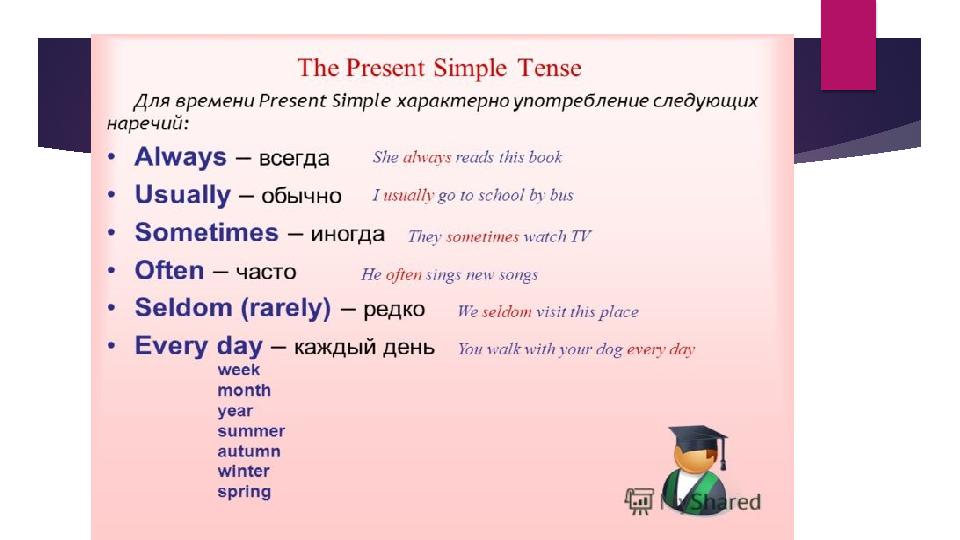 The Present Simple Tense

Для времени Present Simple характерно употребление следующих наречий:

• Always – всегда She always reads this book
• Usually – обычно I usually go to school by bus
• Sometimes – иногда They sometimes watch TV
• Often – часто He often sings new songs
• Seldom (rarely) – редко We seldom visit this place
• Every day – каждый день You walk with your dog every day
week
month
year
summer
autumn
winter
spring

MyShared